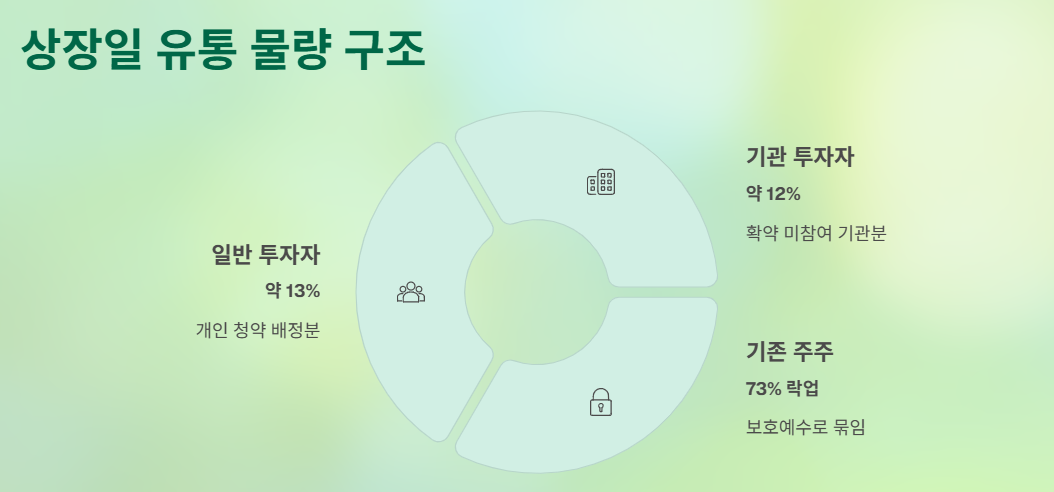 상장일 유통 물량 구조

일반 투자자
약 13%
개인 청약 배정분

기관 투자자
약 12%
확약 미참여 기관분

기존 주주
73% 락업
보호예수로 묶임